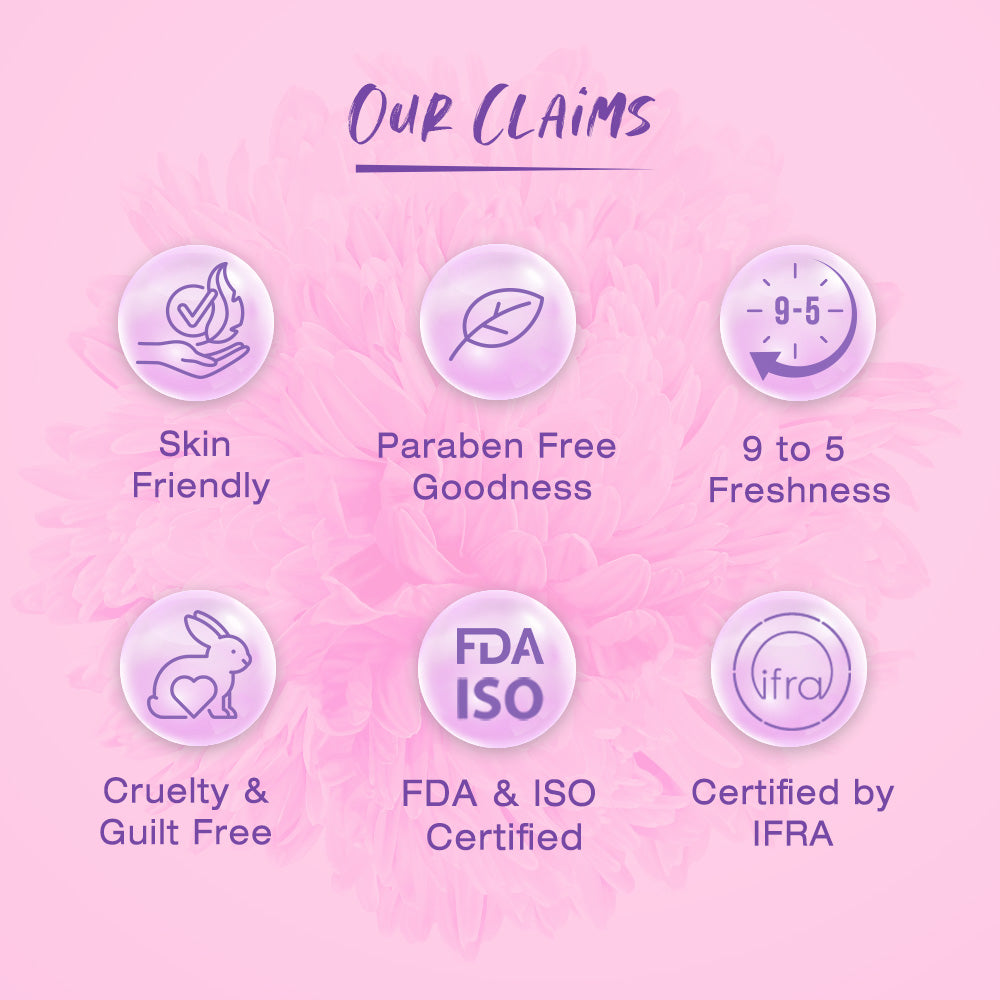 OUR CLAIMS

Skin Friendly

Paraben Free Goodness

9-5

9 to 5 Freshness

Cruelty & Guilt Free

FDA ISO

FDA & ISO Certified

ifra

Certified by IFRA